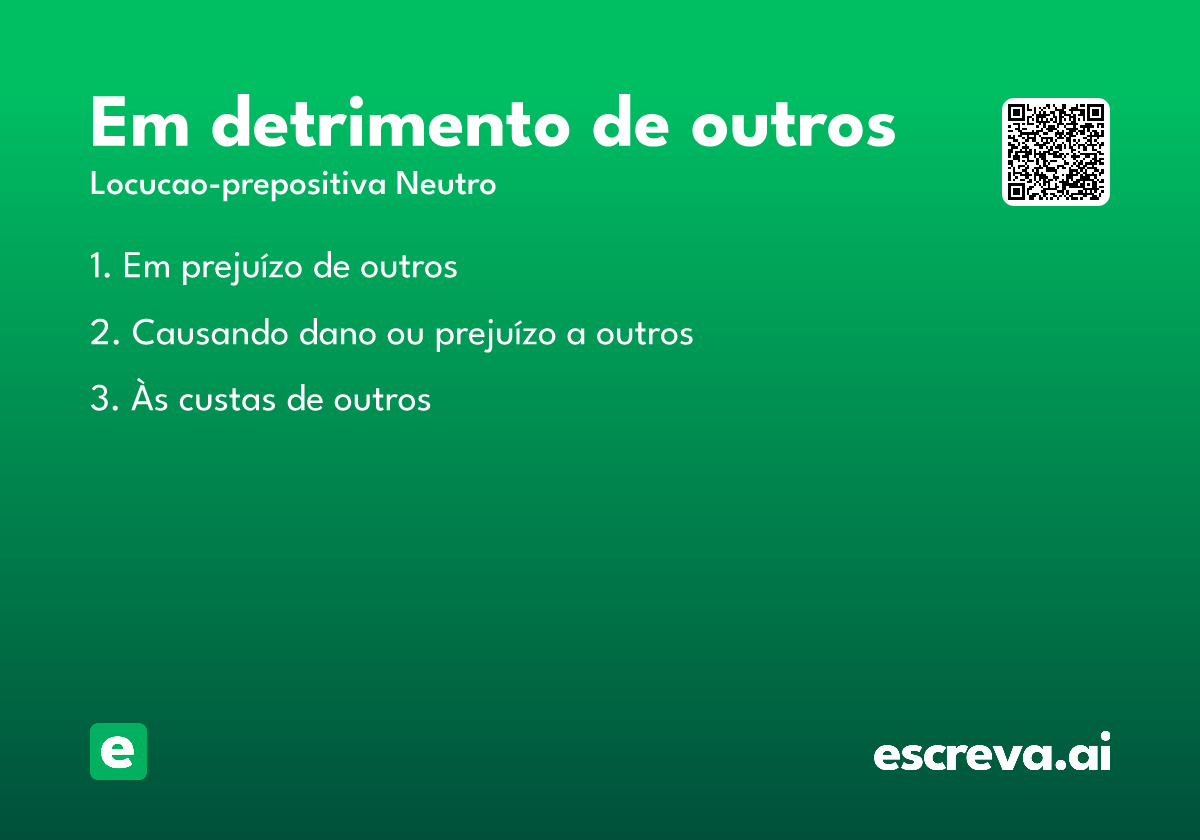 Em detrimento de outros
Locucao-prepositiva Neutro

1. Em prejuízo de outros

2. Causando dano ou prejuízo a outros

3. Às custas de outros

e

escreva.ai